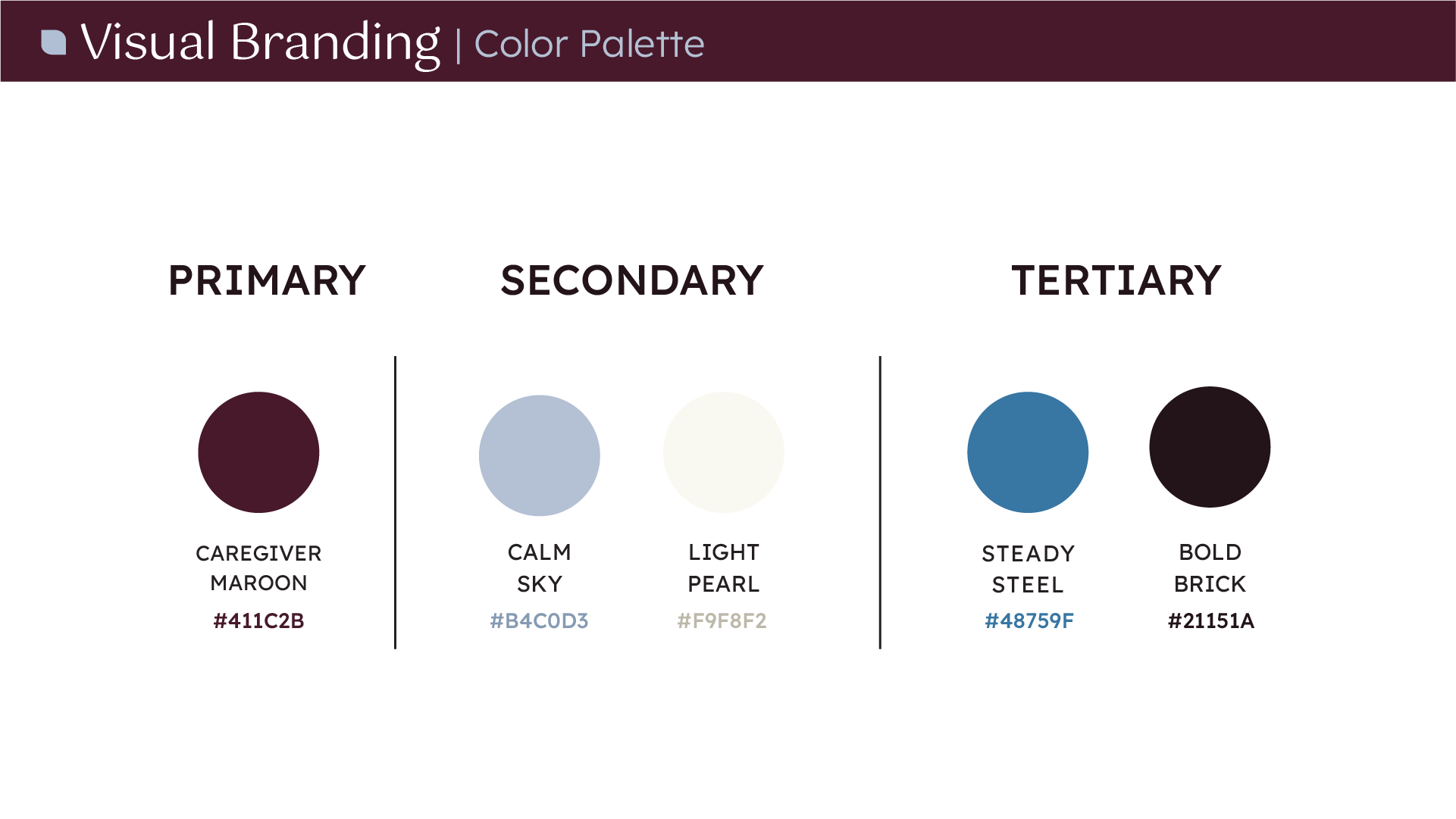 Visual Branding | Color Palette

PRIMARY

CAREGIVER MAROON
#411C2B

SECONDARY

CALM SKY
#B4C0D3

LIGHT PEARL
#F9F8F2

TERTIARY

STEADY STEEL
#48759F

BOLD BRICK
#21151A